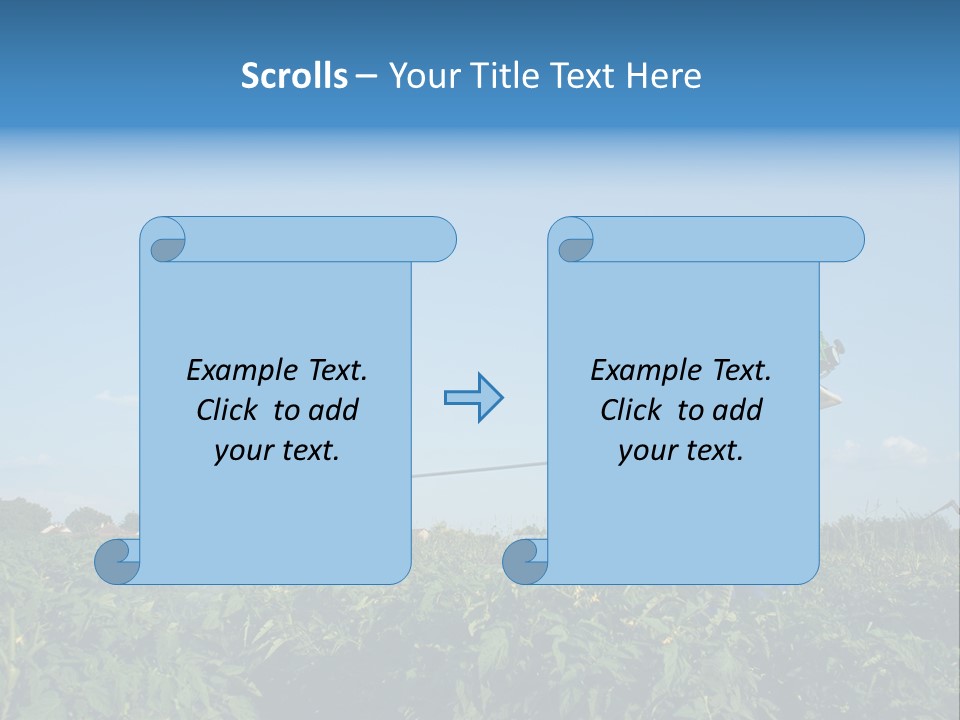 Scrolls – Your Title Text Here

Example Text. Click to add your text.

Example Text. Click to add your text.